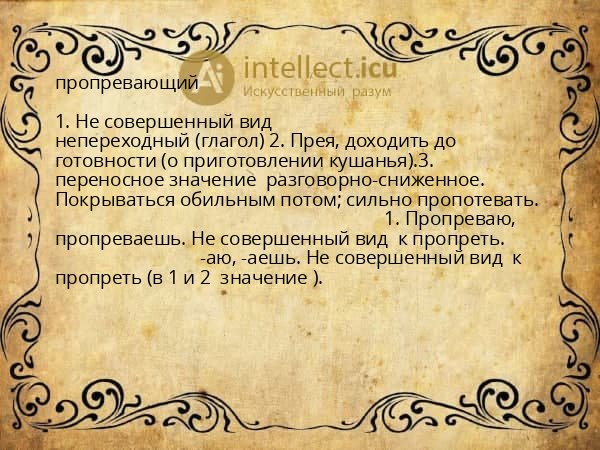 intellect.icu
Искусственный разум

пропревающий

1. Не совершенный вид непереходный (глагол) 2. Прея, доходить до готовности (о приготовлении кушанья).3. переносное значение разговорно-сниженное. Покрываться обильным потом; сильно пропотевать. 1. Пропреваю, пропреваешь. Не совершенный вид к пропреть. -аю, -аешь. Не совершенный вид к пропреть (в 1 и 2 значение ).